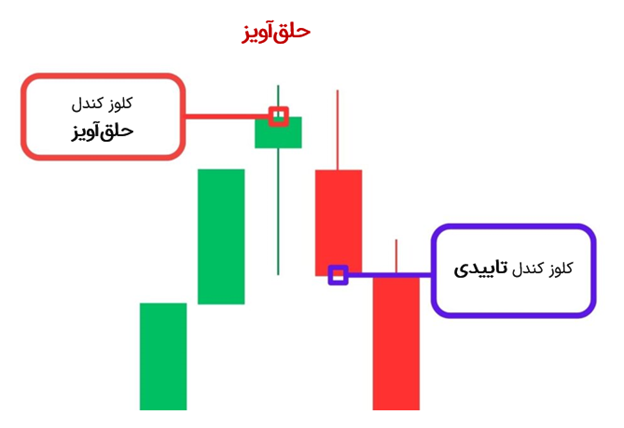 حلق‌آویز

کلوز کندل
حلق‌آویز

کلوز کندل تاییدی